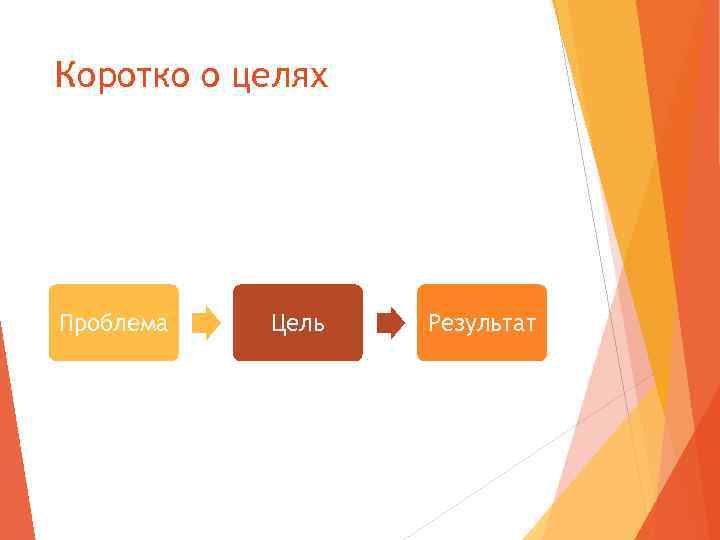 Коротко о целях

Проблема

Цель

Результат